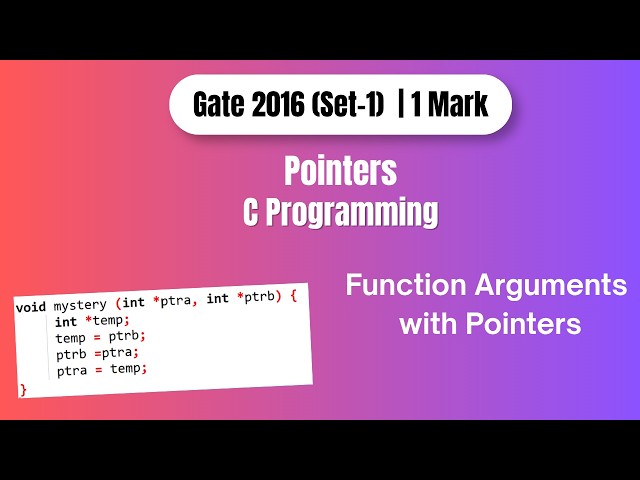 Gate 2016 (Set-1) | 1 Mark

Pointers
C Programming

void mystery (int *ptra, int *ptrb) {
    int *temp;
    temp = ptrb;
    ptrb =ptra;
    ptra = temp;
}

Function Arguments with Pointers